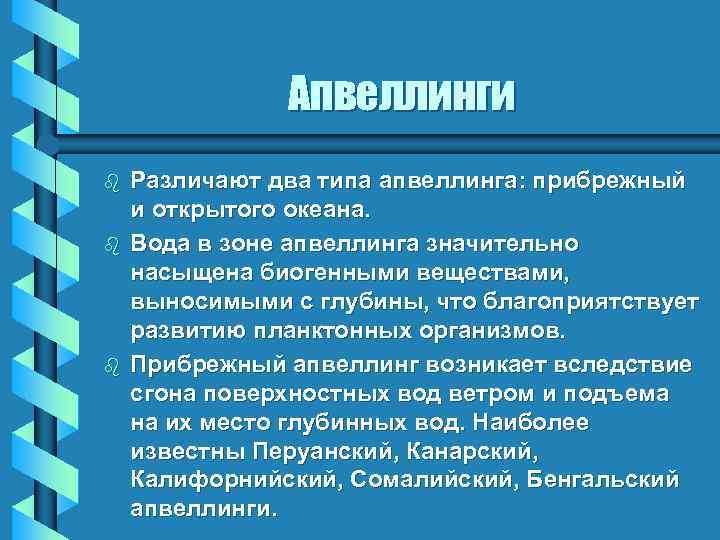 Апвеллинги

Различают два типа апвеллинга: прибрежный и открытого океана.

Вода в зоне апвеллинга значительно насыщена биогенными веществами, выносимыми с глубины, что благоприятствует развитию планктонных организмов.

Прибрежный апвеллинг возникает вследствие сгона поверхностных вод ветром и подъема на их место глубинных вод. Наиболее известны Перуанский, Канарский, Калифорнийский, Сомалийский, Бенгальский апвеллинги.